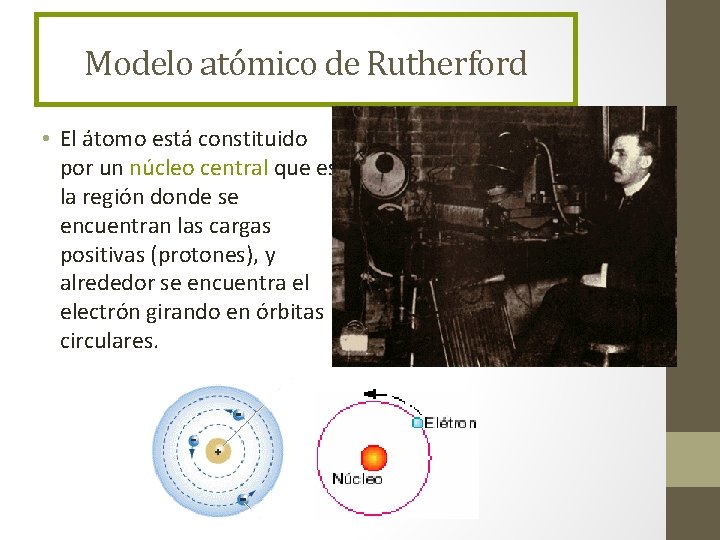 Modelo atómico de Rutherford

• El átomo está constituido por un núcleo central que es la región donde se encuentran las cargas positivas (protones), y alrededor se encuentra el electrón girando en órbitas circulares.

Elétron

Núcleo